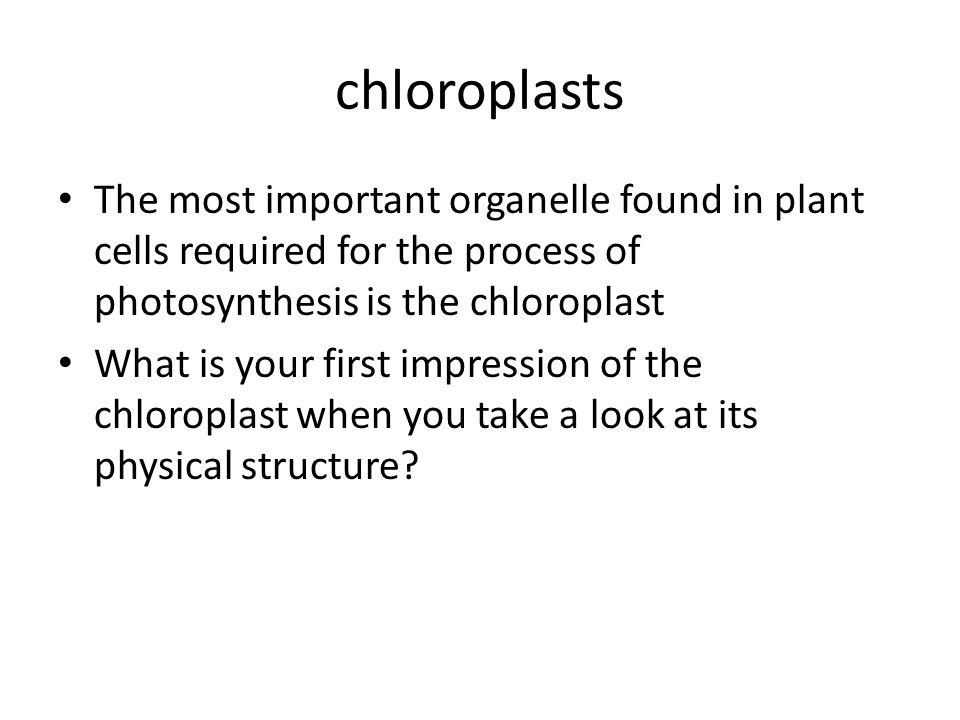 chloroplasts

• The most important organelle found in plant cells required for the process of photosynthesis is the chloroplast
• What is your first impression of the chloroplast when you take a look at its physical structure?